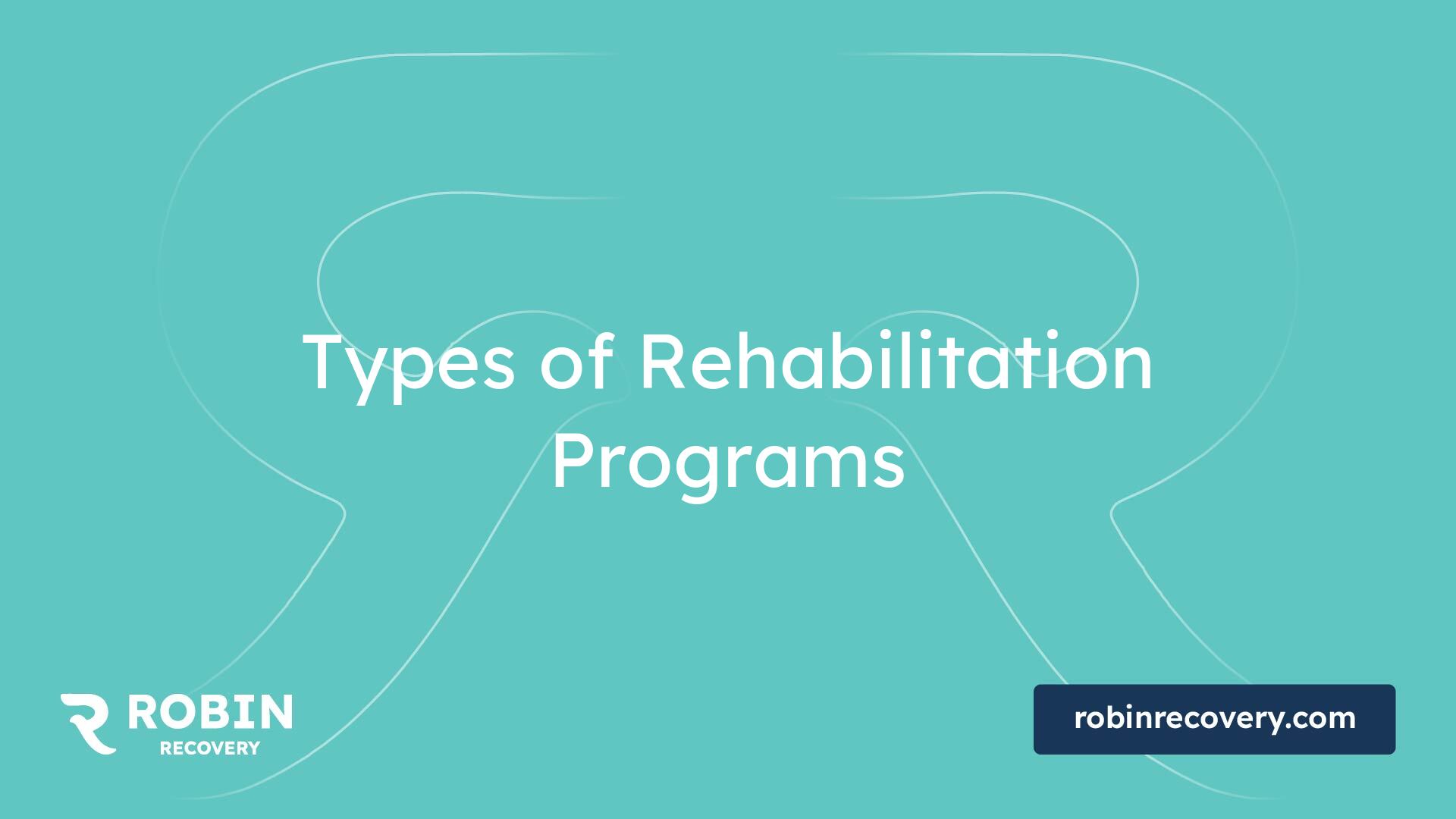 Types of Rehabilitation Programs

ROBIN
RECOVERY

robinrecovery.com